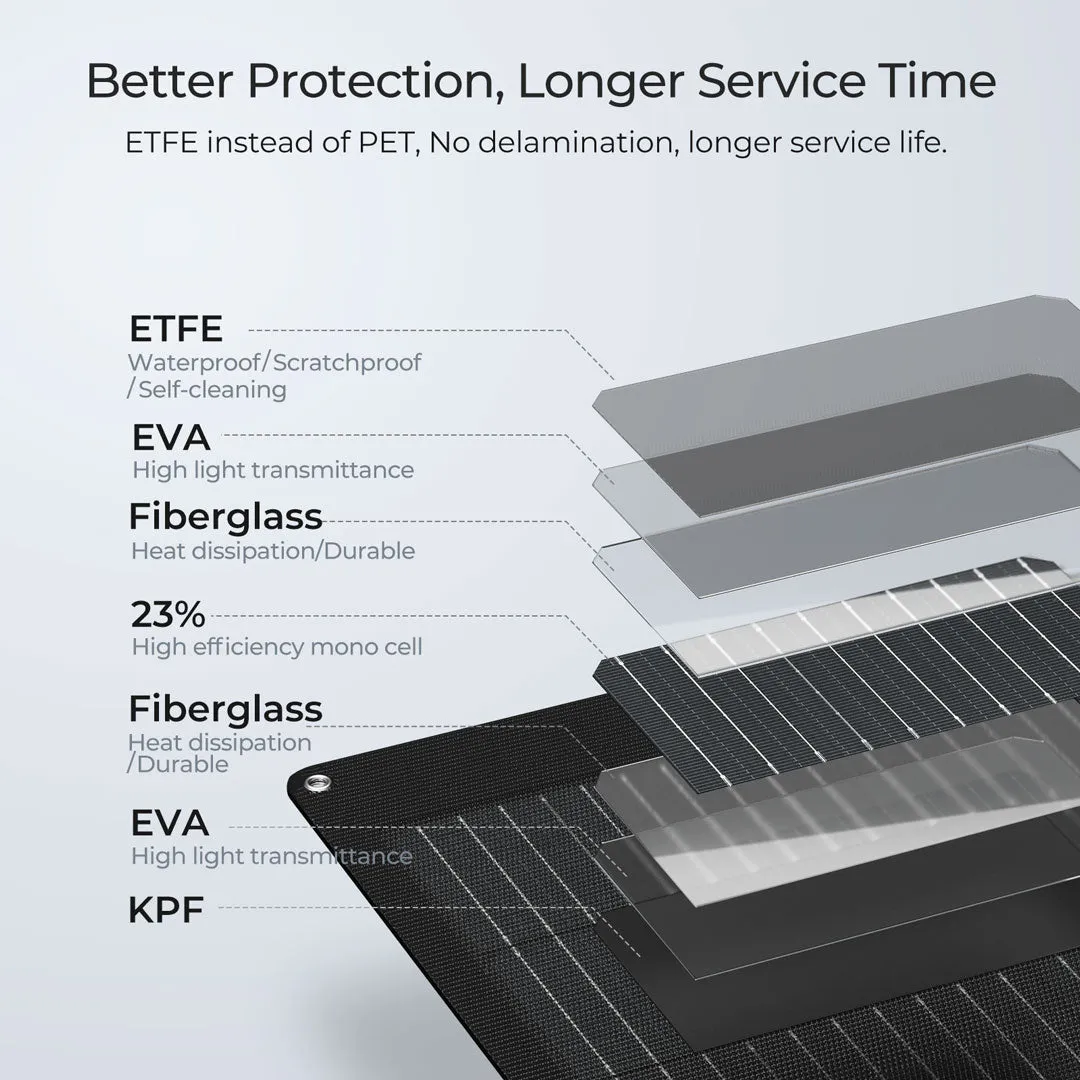 Better Protection, Longer Service Time

ETFE instead of PET, No delamination, longer service life.

ETFE
Waterproof/Scratchproof /Self-cleaning

EVA
High light transmittance

Fiberglass
Heat dissipation/Durable

23%
High efficiency mono cell

Fiberglass
Heat dissipation /Durable

EVA
High light transmittance

KPF